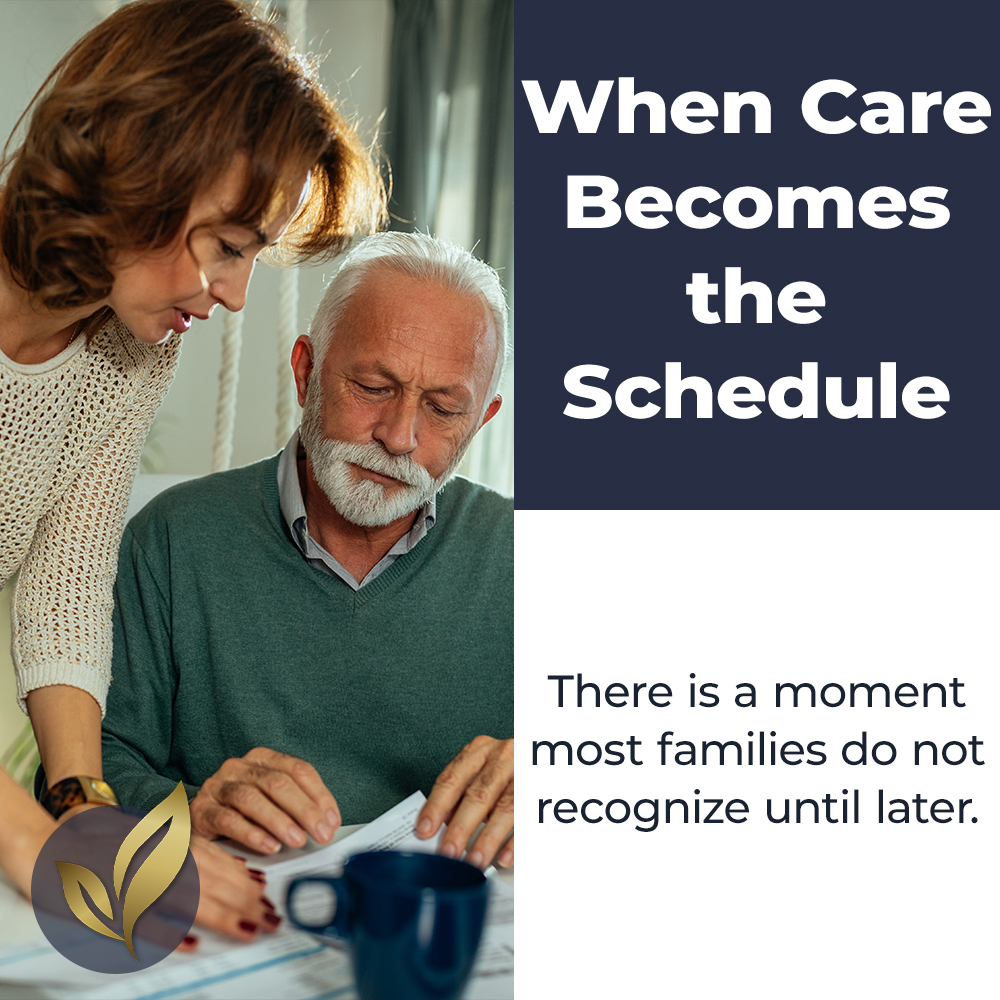 When Care Becomes the Schedule

There is a moment most families do not recognize until later.